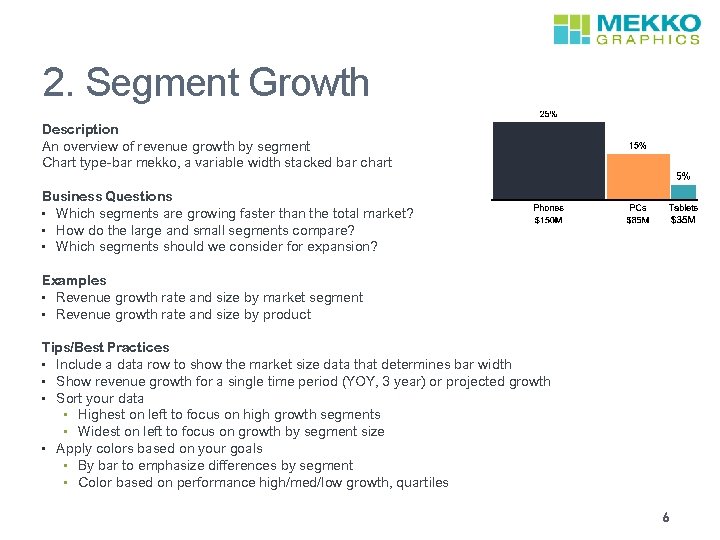 MEKKO GRAPHICS

2. Segment Growth

Description
An overview of revenue growth by segment
Chart type-bar mekko, a variable width stacked bar chart

Business Questions
▪ Which segments are growing faster than the total market?
▪ How do the large and small segments compare?
▪ Which segments should we consider for expansion?

Examples
▪ Revenue growth rate and size by market segment
▪ Revenue growth rate and size by product

Tips/Best Practices
▪ Include a data row to show the market size data that determines bar width
▪ Show revenue growth for a single time period (YOY, 3 year) or projected growth
▪ Sort your data
▪ Highest on left to focus on high growth segments
▪ Widest on left to focus on growth by segment size
▪ Apply colors based on your goals
▪ By bar to emphasize differences by segment
▪ Color based on performance high/med/low growth, quartiles

25%
15%
5%
Phones $150M
PCs $85M
Tablets $35M

6